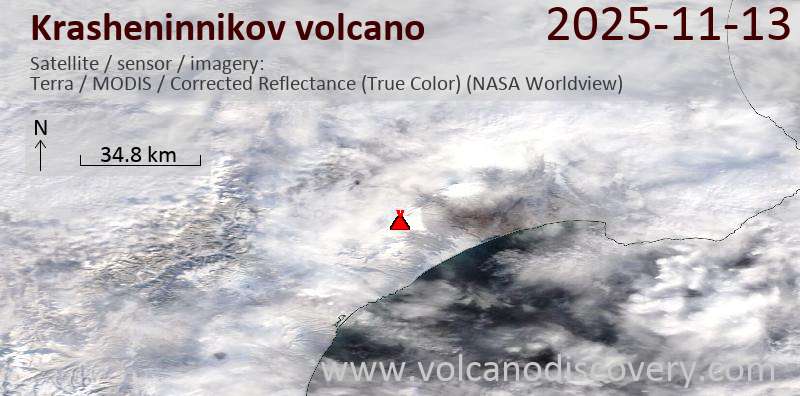 Krasheninnikov volcano
2025-11-13
Satellite / sensor / imagery:
Terra / MODIS / Corrected Reflectance (True Color) (NASA Worldview)
N
34.8 km
www.volcanodiscovery.com